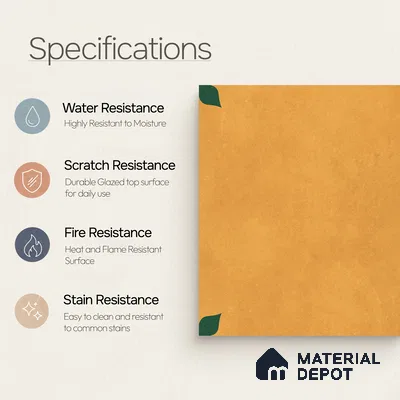 Specifications

Water Resistance
Highly Resistant to Moisture

Scratch Resistance
Durable Glazed top surface for daily use

Fire Resistance
Heat and Flame Resistant Surface

Stain Resistance
Easy to clean and resistant to common stains

MATERIAL DEPOT